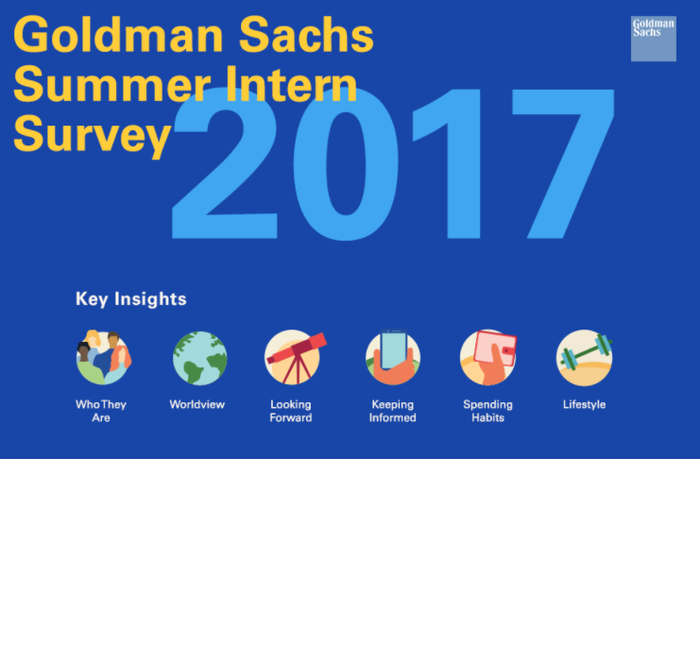 Goldman Sachs Summer Intern Survey 2017

Goldman Sachs

Key Insights

Who They Are

Worldview

Looking Forward

Keeping Informed

Spending Habits

Lifestyle